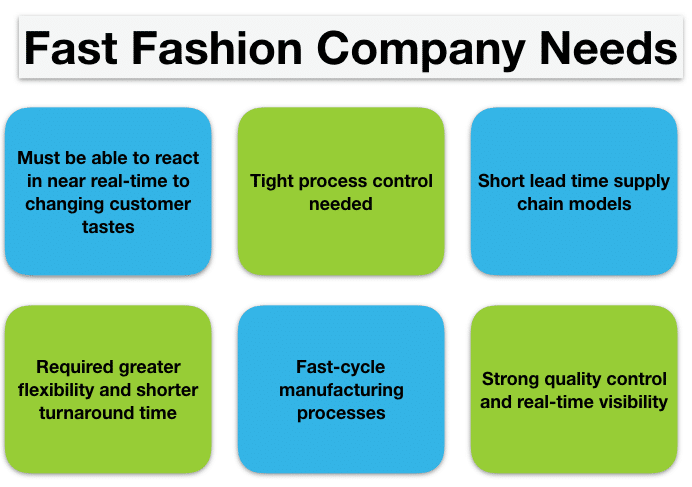 Fast Fashion Company Needs

Must be able to react in near real-time to changing customer tastes

Tight process control needed

Short lead time supply chain models

Required greater flexibility and shorter turnaround time

Fast-cycle manufacturing processes

Strong quality control and real-time visibility